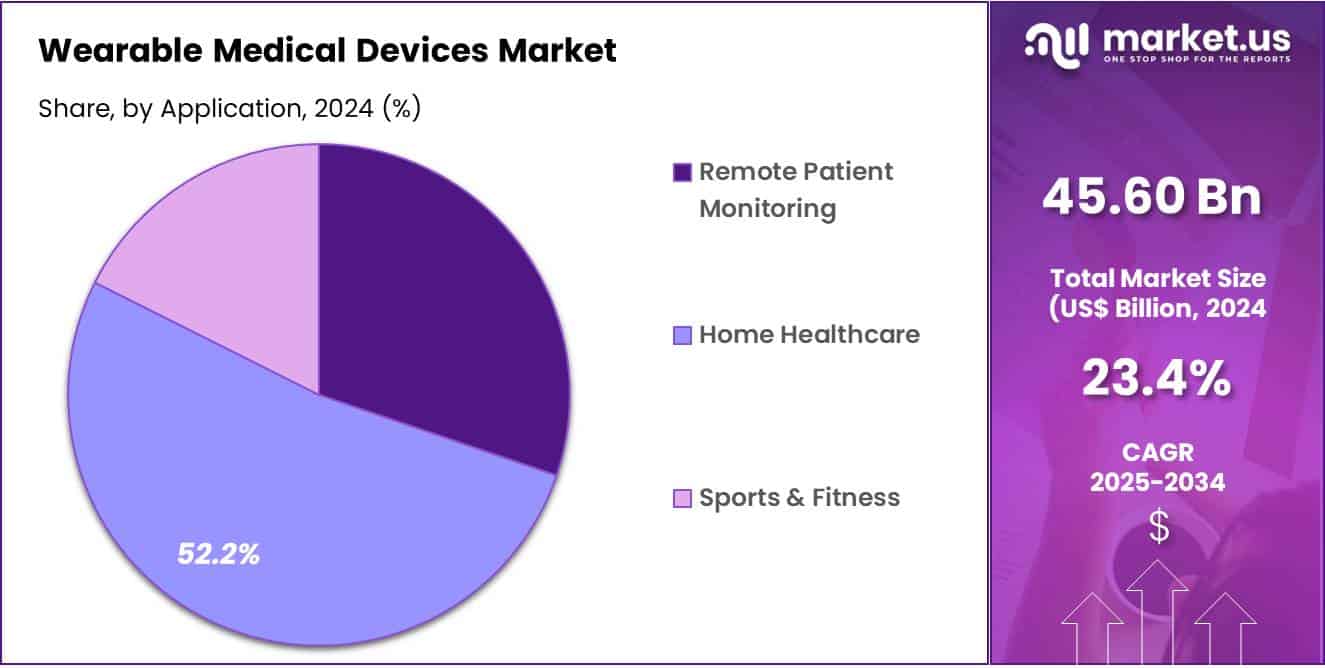 Wearable Medical Devices Market

Share, by Application, 2024 (%)

52.2%

Remote Patient Monitoring

Home Healthcare

Sports & Fitness

market.us
ONE STOP SHOP FOR THE REPORTS

45.60 Bn

Total Market Size (US$ Billion, 2024

23.4%

CAGR 2025-2034

$